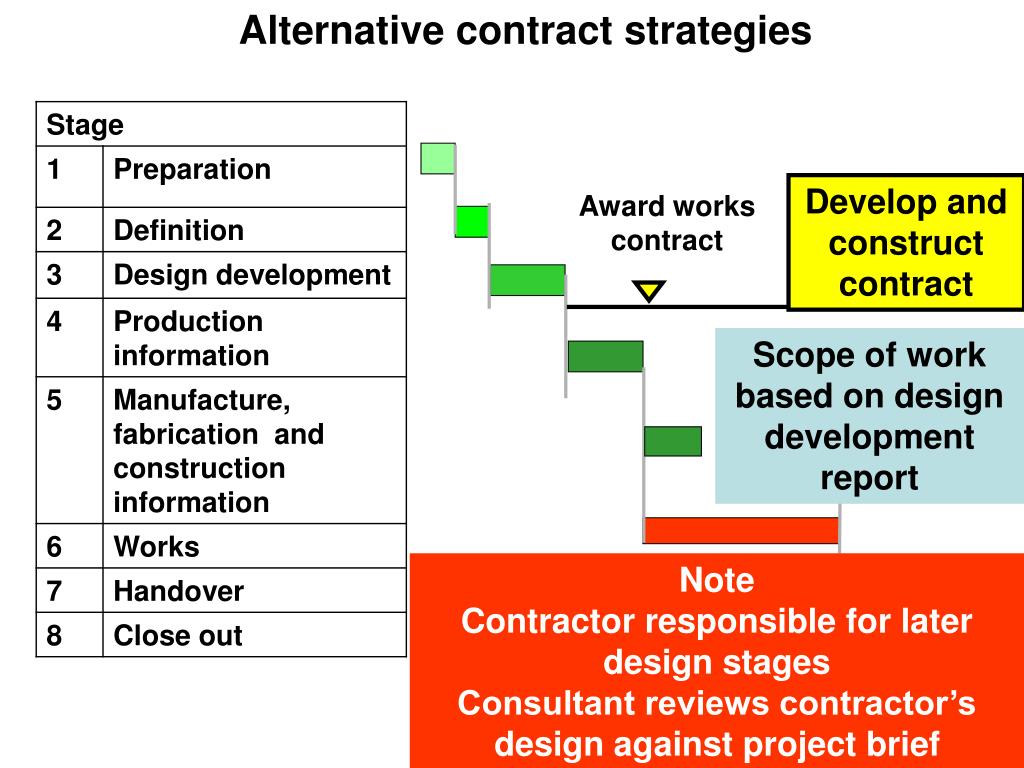 Alternative contract strategies

| Stage | |
|---|---|
| 1 | Preparation |
| 2 | Definition |
| 3 | Design development |
| 4 | Production information |
| 5 | Manufacture, fabrication and construction information |
| 6 | Works |
| 7 | Handover |
| 8 | Close out |

Award works contract

Develop and construct contract

Scope of work based on design development report

Note
Contractor responsible for later design stages
Consultant reviews contractor's design against project brief